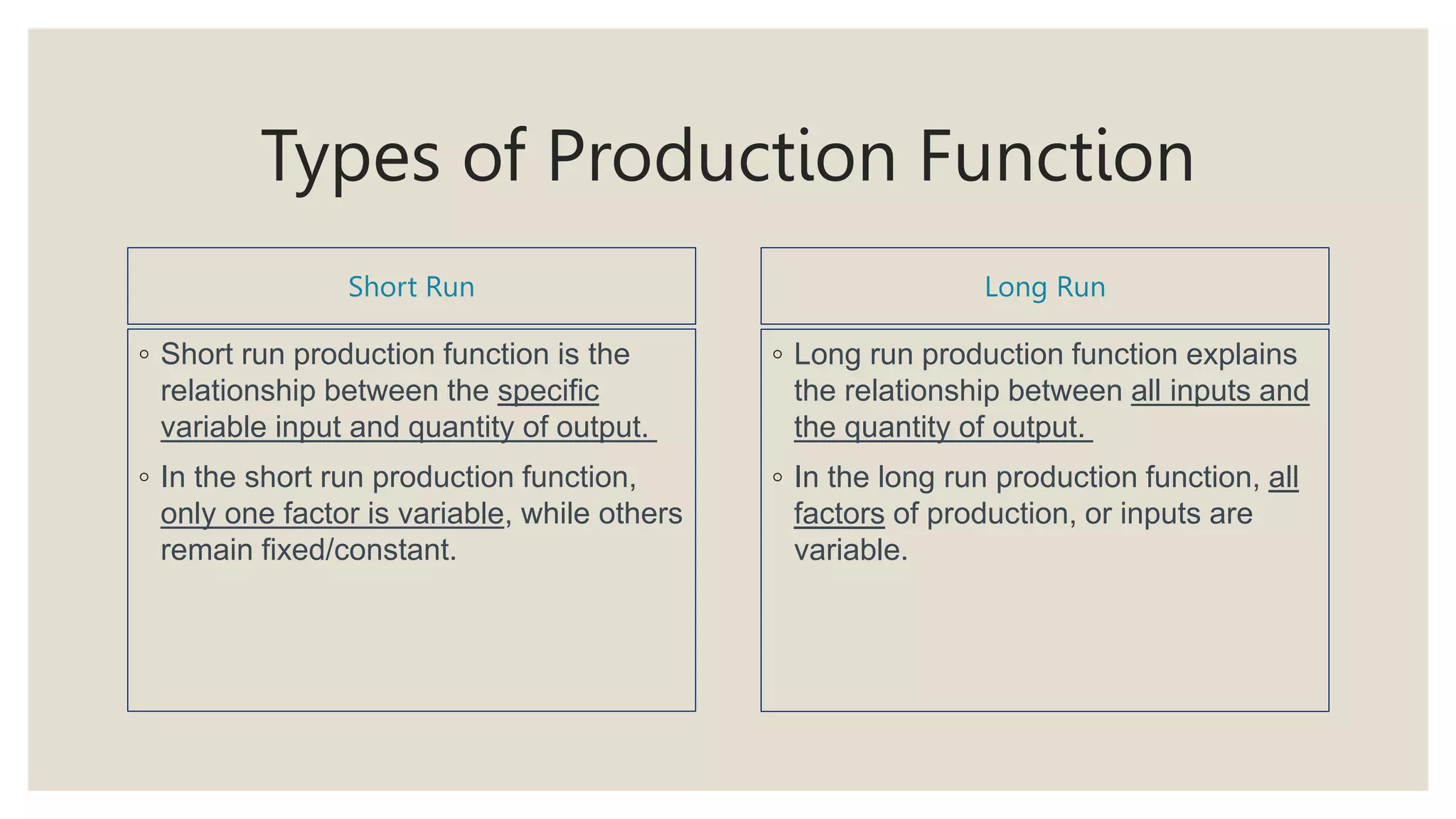 Types of Production Function

Short Run

◦ Short run production function is the relationship between the specific variable input and quantity of output.

◦ In the short run production function, only one factor is variable, while others remain fixed/constant.

Long Run

◦ Long run production function explains the relationship between all inputs and the quantity of output.

◦ In the long run production function, all factors of production, or inputs are variable.